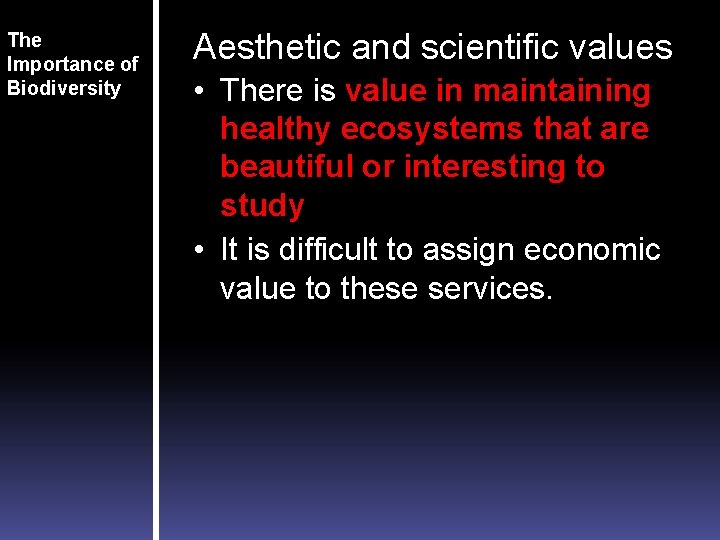 The Importance of Biodiversity

Aesthetic and scientific values

• There is value in maintaining healthy ecosystems that are beautiful or interesting to study

• It is difficult to assign economic value to these services.